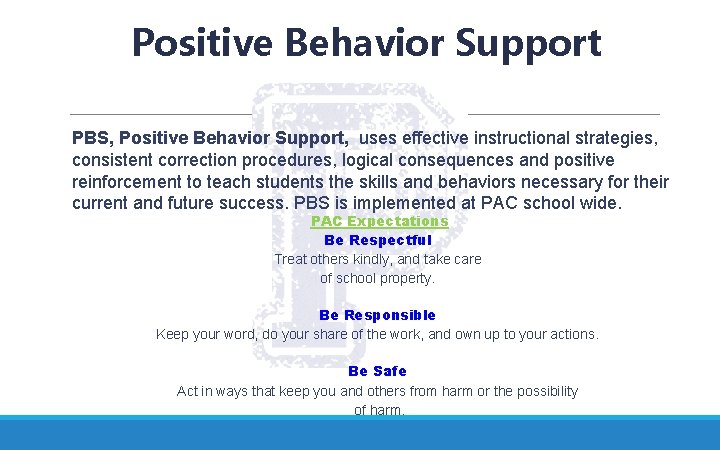 Positive Behavior Support

PBS, Positive Behavior Support, uses effective instructional strategies, consistent correction procedures, logical consequences and positive reinforcement to teach students the skills and behaviors necessary for their current and future success. PBS is implemented at PAC school wide.

PAC Expectations

Be Respectful

Treat others kindly, and take care of school property.

Be Responsible

Keep your word, do your share of the work, and own up to your actions.

Be Safe

Act in ways that keep you and others from harm or the possibility of harm.